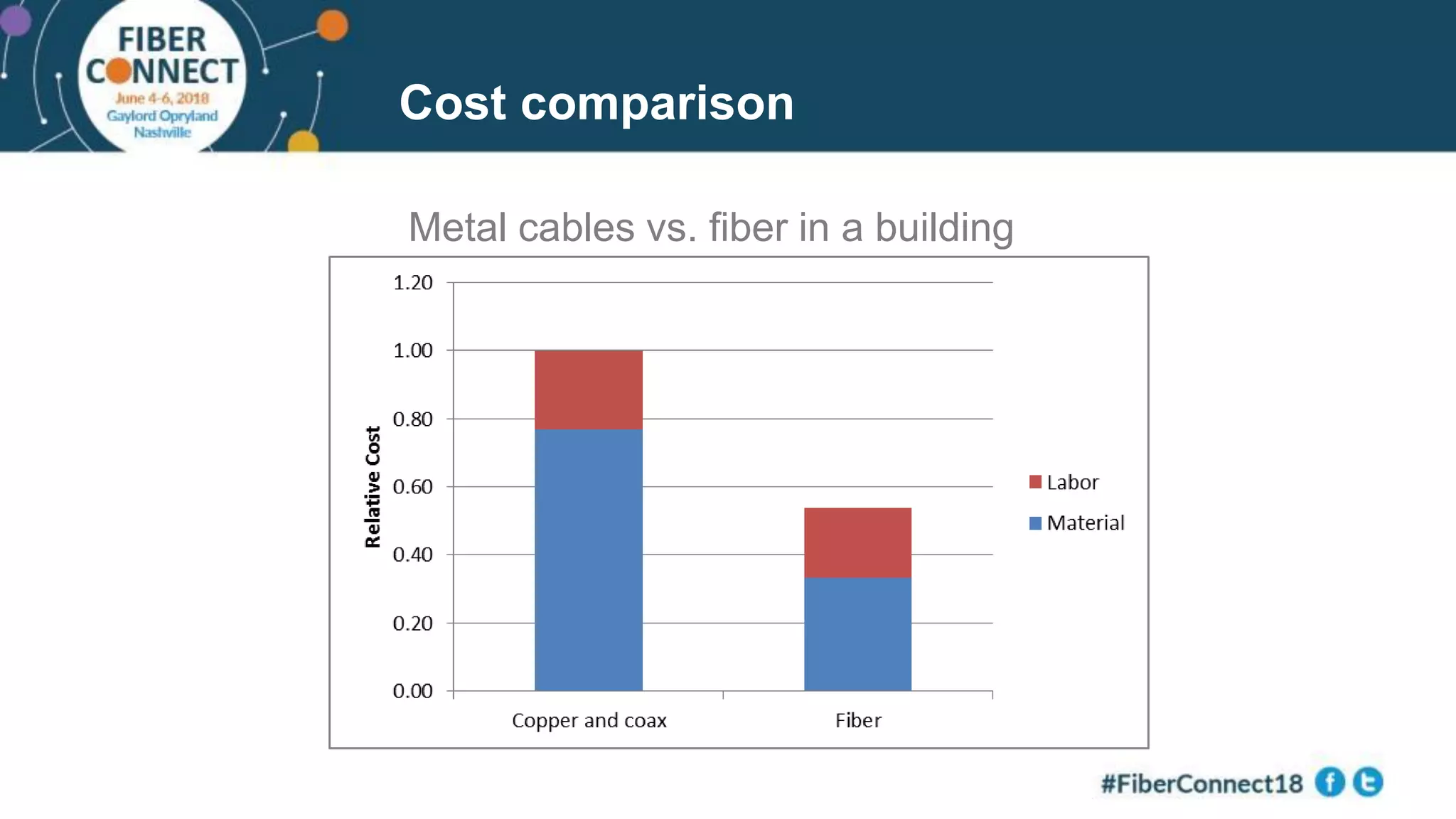 FIBER CONNECT
June 4-6, 2018
Gaylord Opryland
Nashville

Cost comparison

Metal cables vs. fiber in a building

Relative Cost

1.20
1.00
0.80
0.60
0.40
0.20
0.00

Copper and coax
Fiber

Labor
Material

#FiberConnect18